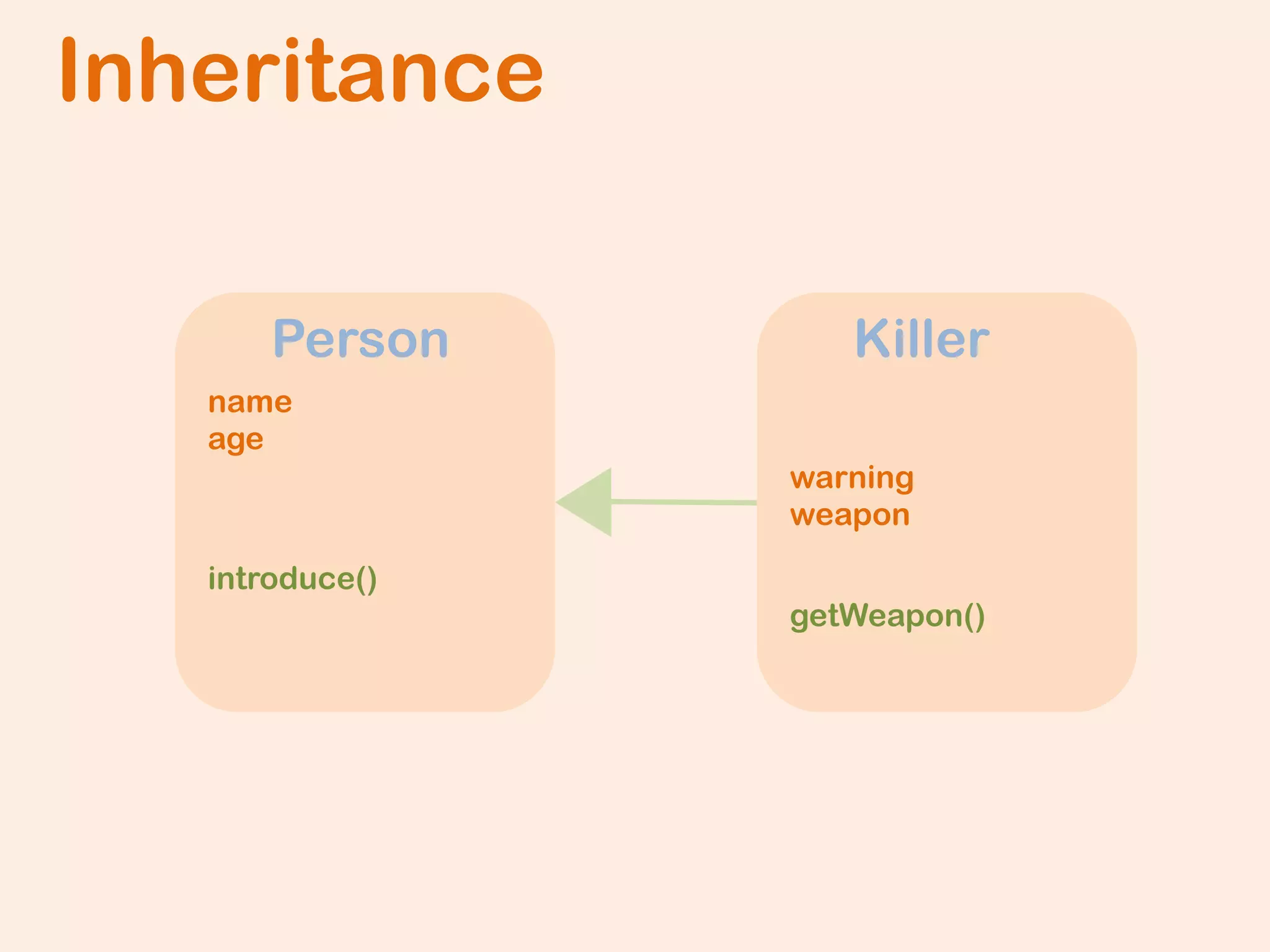 Inheritance

Person

name
age

introduce()

Killer

warning
weapon

getWeapon()